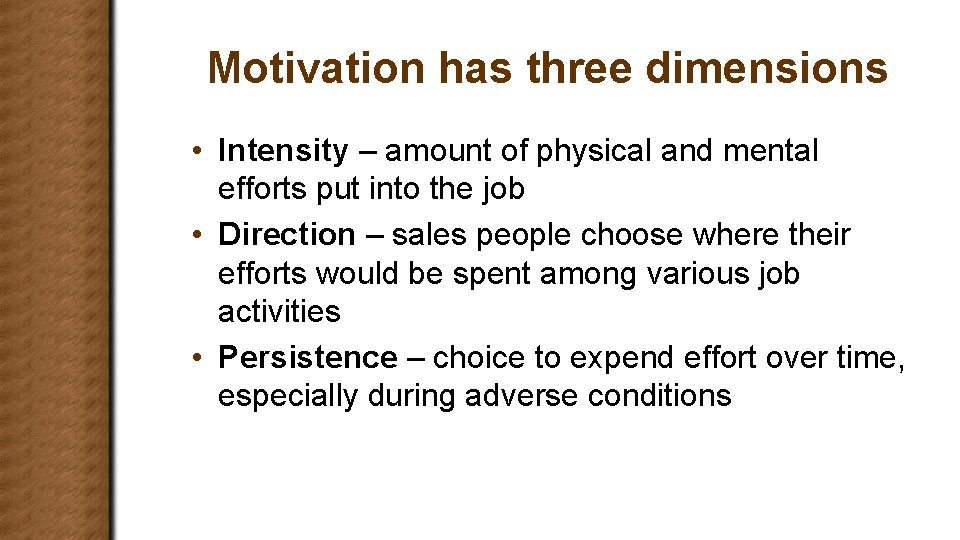 Motivation has three dimensions

• Intensity – amount of physical and mental efforts put into the job
• Direction – sales people choose where their efforts would be spent among various job activities
• Persistence – choice to expend effort over time, especially during adverse conditions